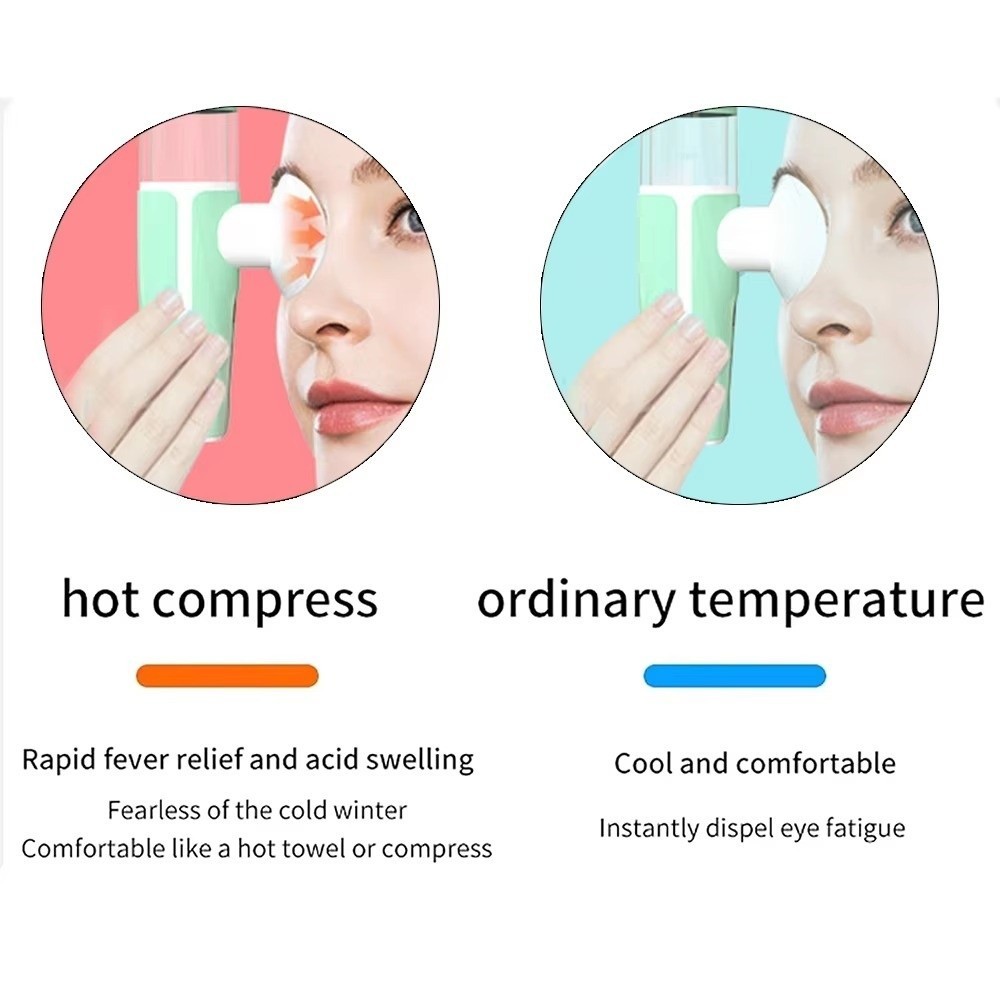 hot compress

Rapid fever relief and acid swelling

Fearless of the cold winter
Comfortable like a hot towel or compress

ordinary temperature

Cool and comfortable

Instantly dispel eye fatigue